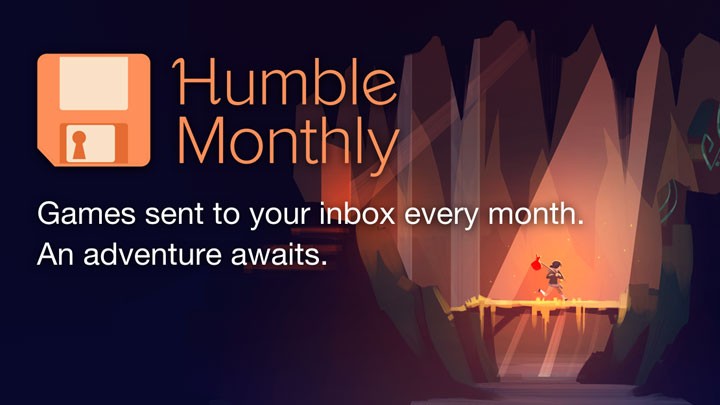 Humble Monthly

Games sent to your inbox every month.
An adventure awaits.